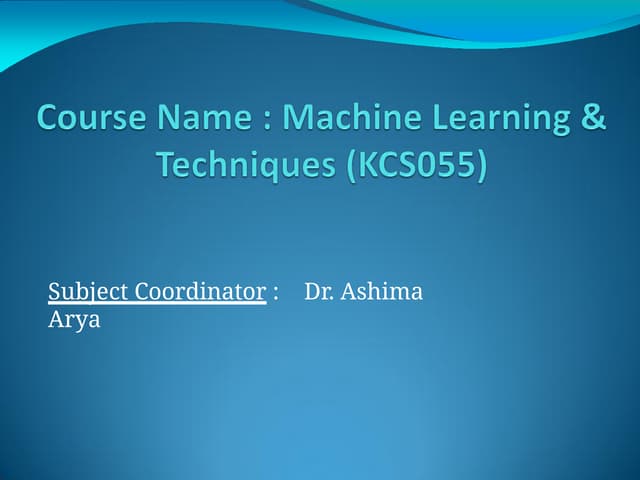 Course Name : Machine Learning & Techniques (KCS055)

Subject Coordinator : Dr. Ashima Arya